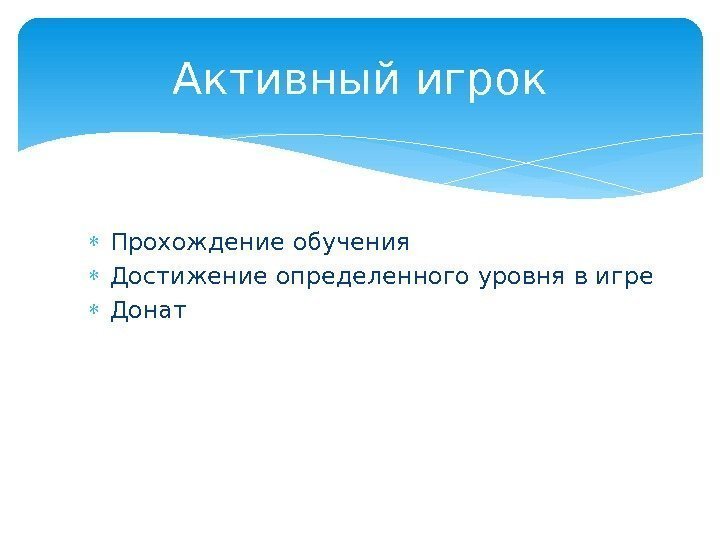 Активный игрок

* Прохождение обучения
* Достижение определенного уровня в игре
* Донат